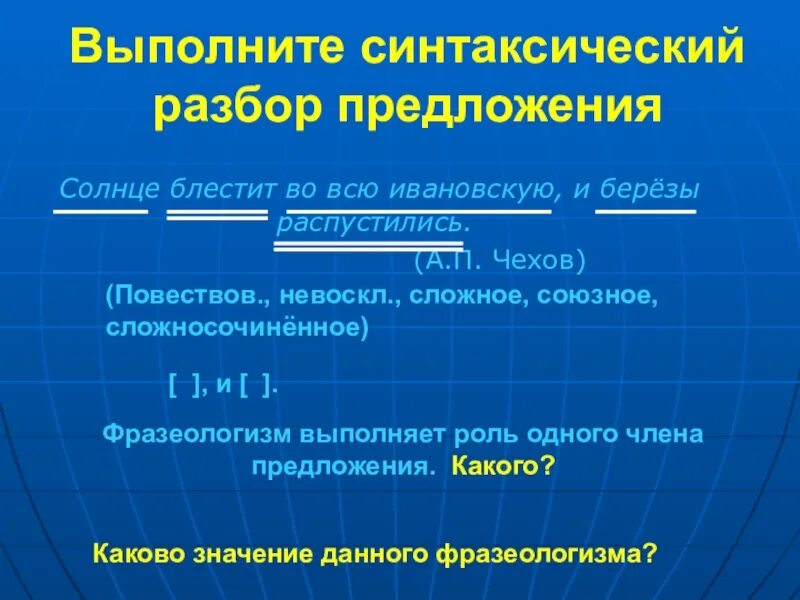 Выполните синтаксический разбор предложения

Солнце блестит во всю ивановскую, и берёзы распустились.

(А.П. Чехов)

(Повествов., невоскл., сложное, союзное, сложносочинённое)

[ ], и [ ].

Фразеологизм выполняет роль одного члена предложения. Какого?

Каково значение данного фразеологизма?